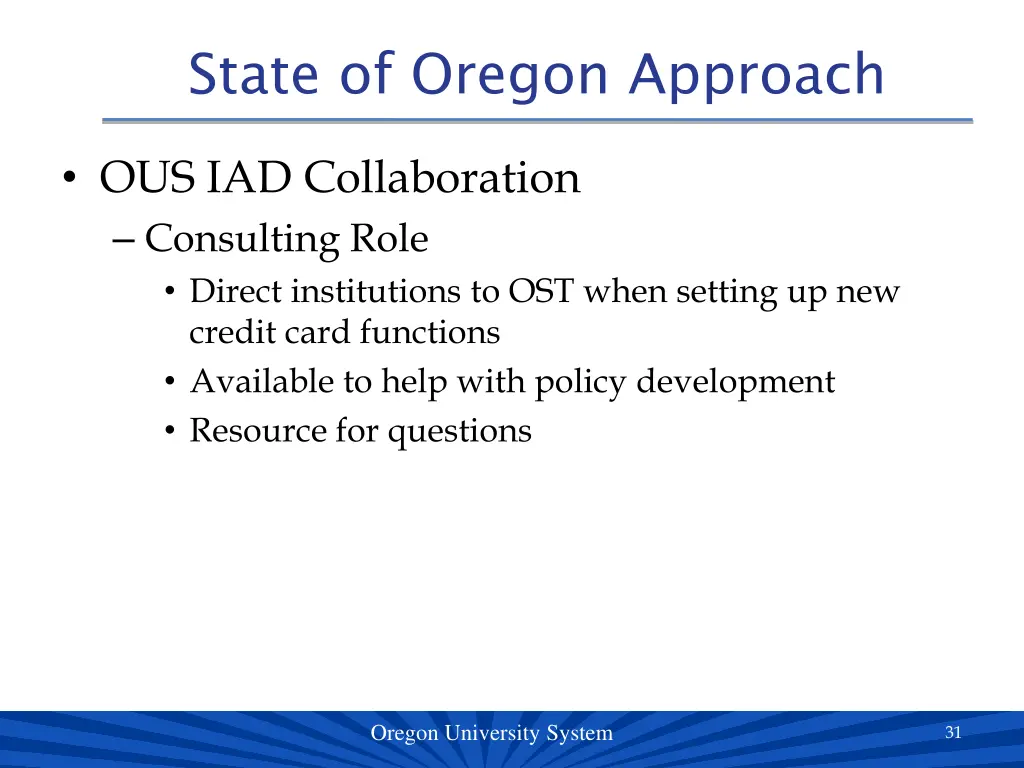 State of Oregon Approach

• OUS IAD Collaboration
– Consulting Role
• Direct institutions to OST when setting up new credit card functions
• Available to help with policy development
• Resource for questions

Oregon University System

31